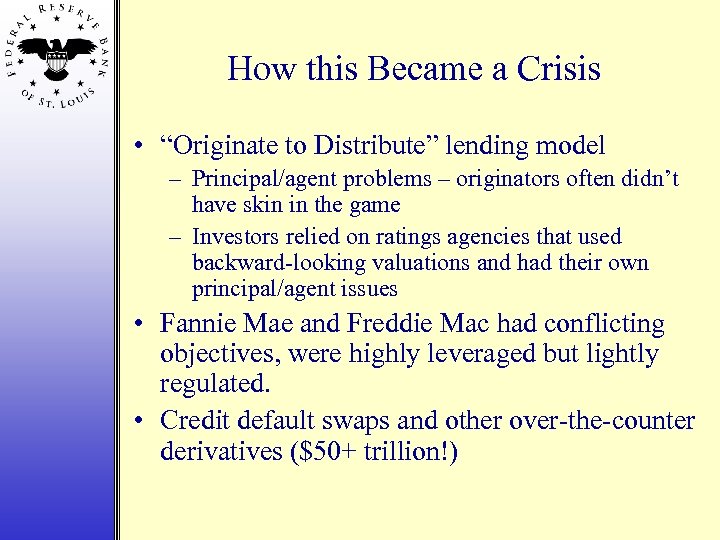 FEDERAL RESERVE BANK OF ST. LOUIS

How this Became a Crisis

• “Originate to Distribute” lending model
– Principal/agent problems – originators often didn’t have skin in the game
– Investors relied on ratings agencies that used backward-looking valuations and had their own principal/agent issues
• Fannie Mae and Freddie Mac had conflicting objectives, were highly leveraged but lightly regulated.
• Credit default swaps and other over-the-counter derivatives (\$50+ trillion!)